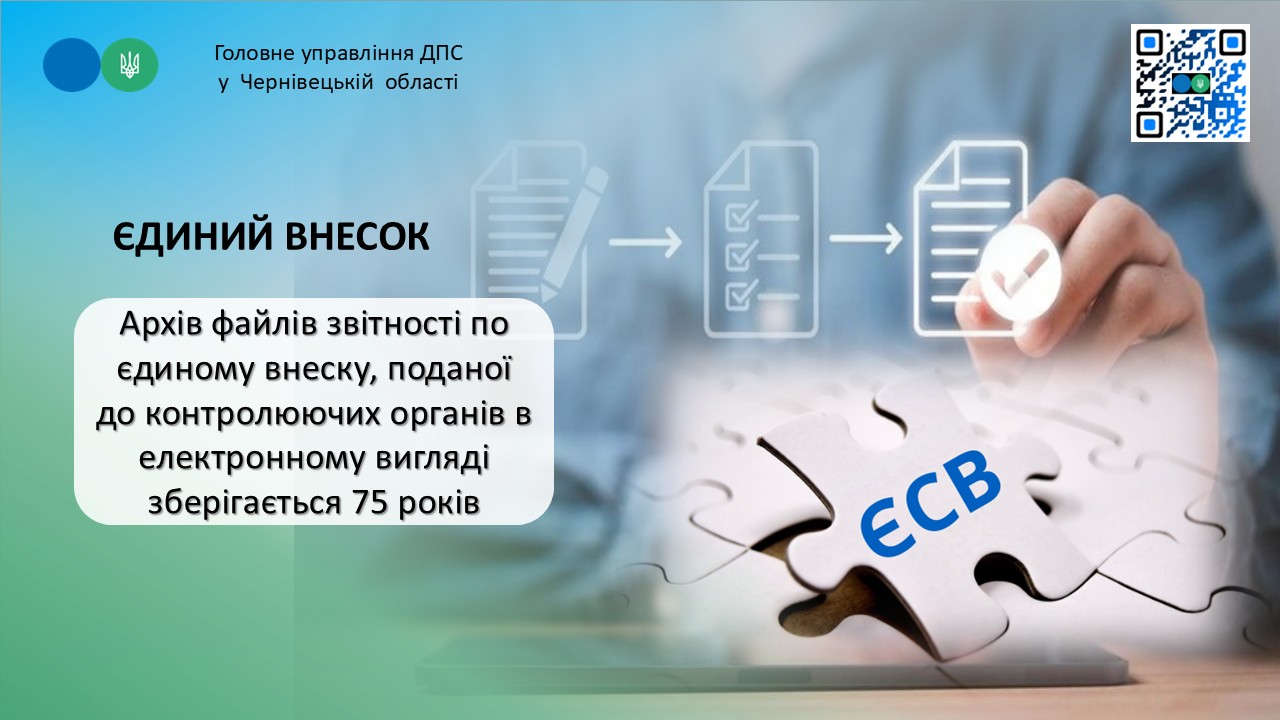 Головне управління ДПС у Чернівецькій області

ЄДИНИЙ ВНЕСОК

Архів файлів звітності по єдиному внеску, поданої до контролюючих органів в електронному вигляді зберігається 75 років

ЄСВ